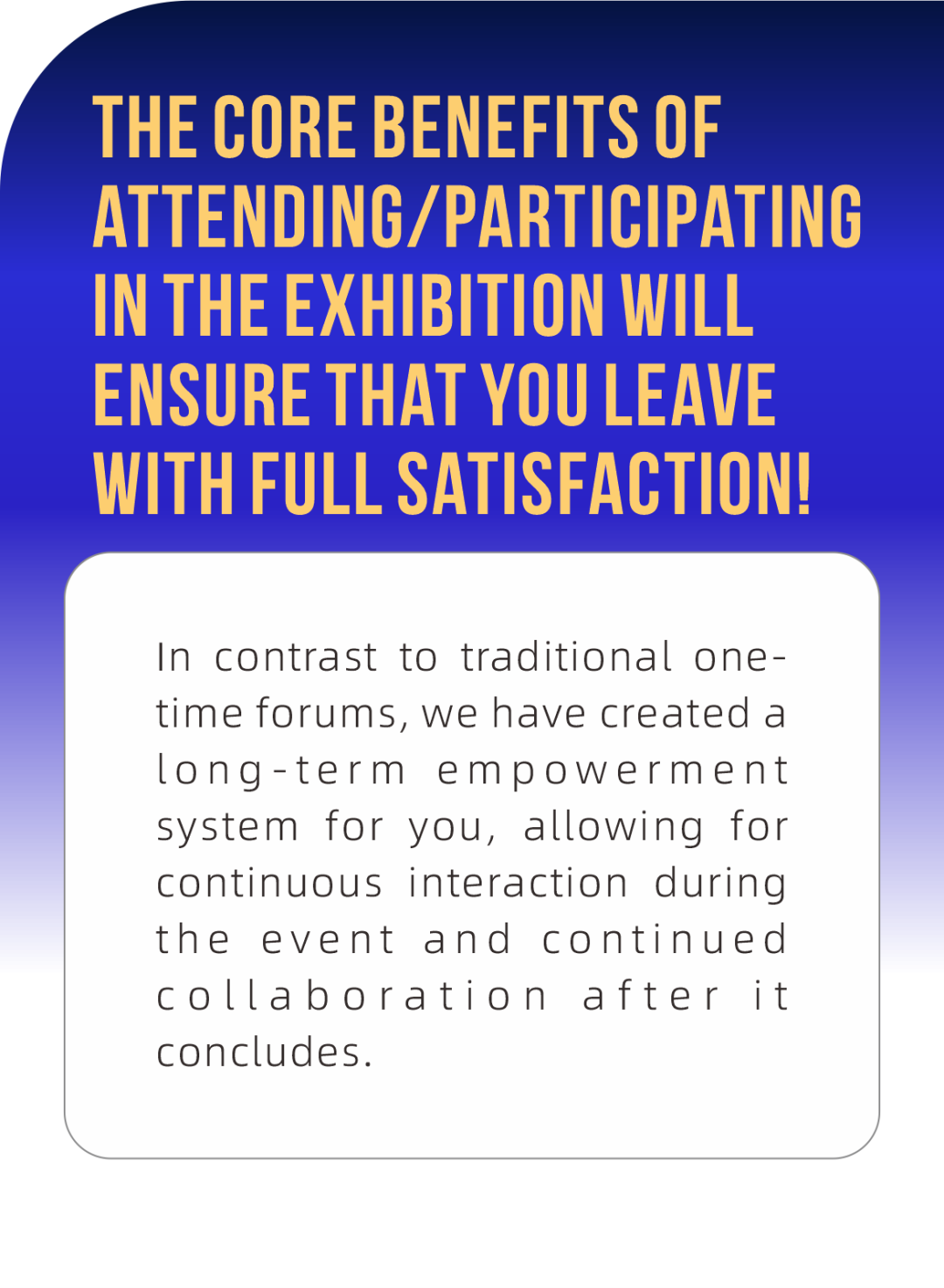 THE CORE BENEFITS OF ATTENDING/PARTICIPATING IN THE EXHIBITION WILL ENSURE THAT YOU LEAVE WITH FULL SATISFACTION!

In contrast to traditional one-time forums, we have created a long-term empowerment system for you, allowing for continuous interaction during the event and continued collaboration after it concludes.